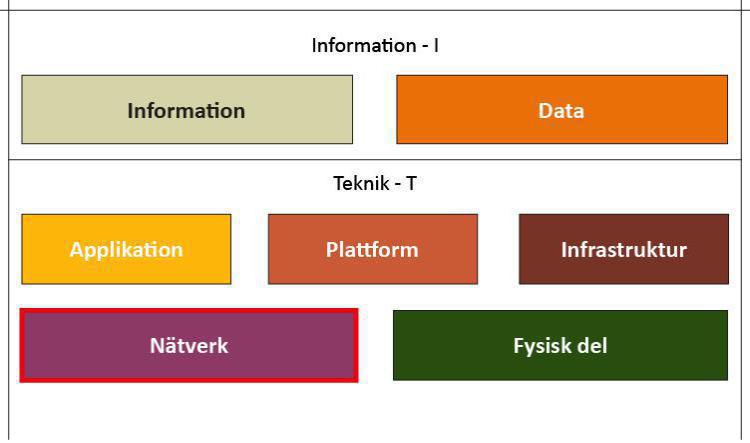 Information - I

Information

Data

Teknik - T

Applikation

Plattform

Infrastruktur

Nätverk

Fysisk del